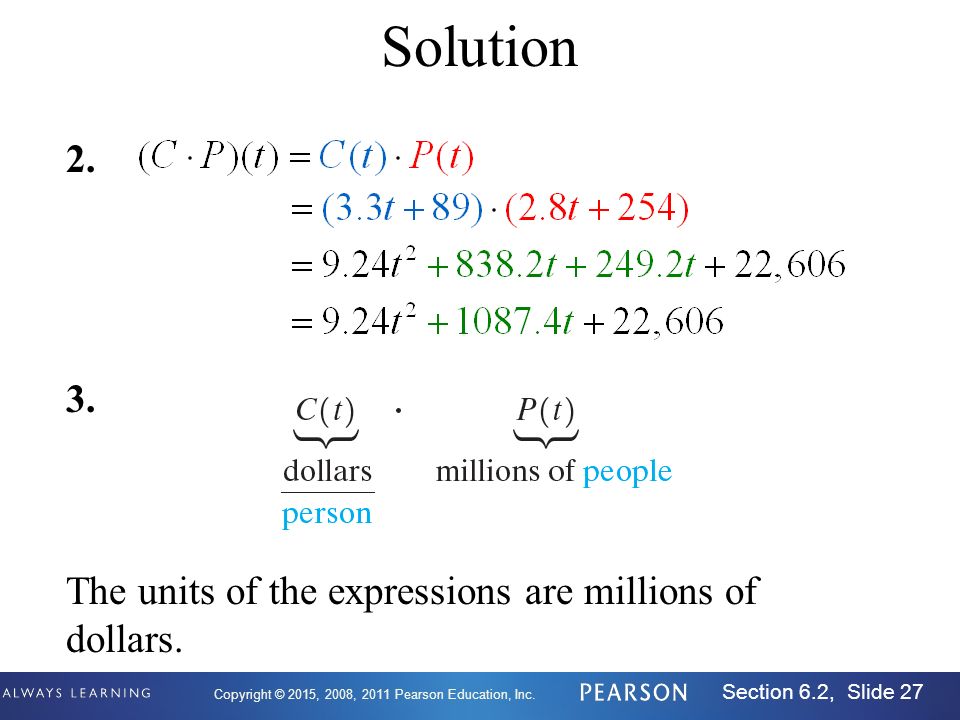 Solution

2. $(C \cdot P)(t) = C(t) \cdot P(t)$
$= (3.3t + 89) \cdot (2.8t + 254)$
$= 9.24t^2 + 838.2t + 249.2t + 22,606$
$= 9.24t^2 + 1087.4t + 22,606$

3. $\underbrace{C(t)}_{\frac{\text{dollars}}{\text{person}}} \cdot \underbrace{P(t)}_{\text{millions of people}}$

The units of the expressions are millions of dollars.

ALWAYS LEARNING Copyright © 2015, 2008, 2011 Pearson Education, Inc. PEARSON Section 6.2, Slide 27